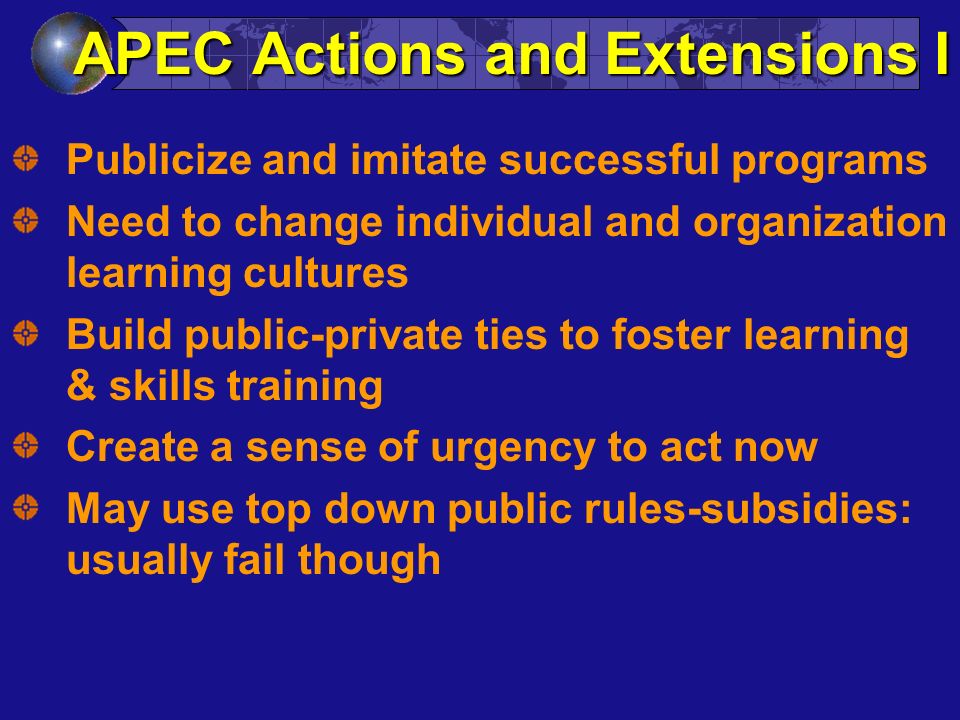 APEC Actions and Extensions I

Publicize and imitate successful programs

Need to change individual and organization learning cultures

Build public-private ties to foster learning & skills training

Create a sense of urgency to act now

May use top down public rules-subsidies: usually fail though